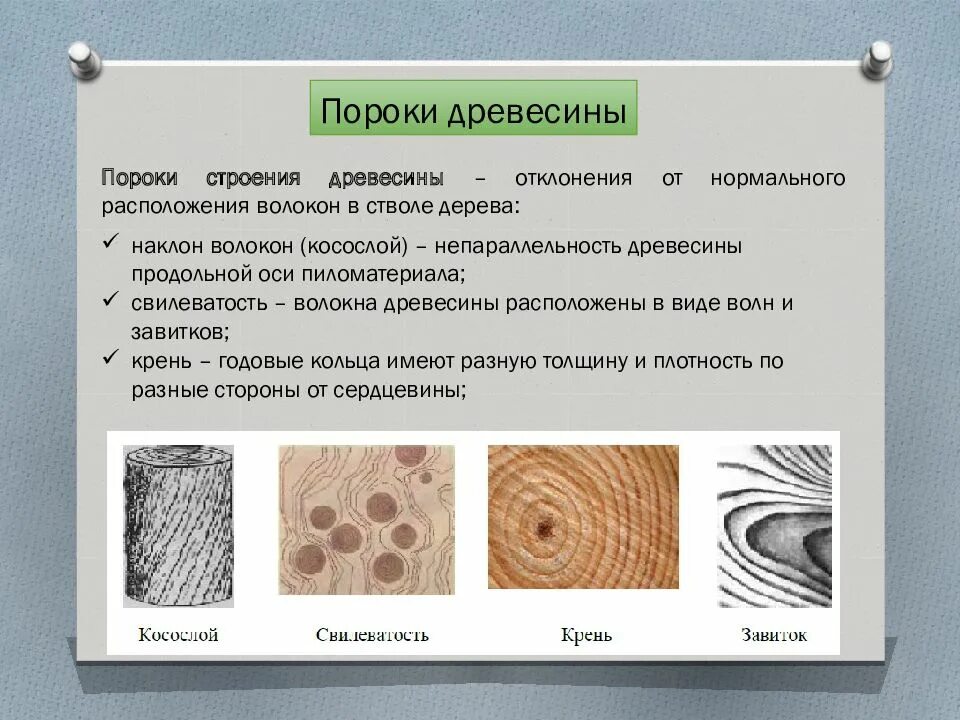 Пороки древесины

Пороки строения древесины – отклонения от нормального расположения волокон в стволе дерева:

✓ наклон волокон (косослой) – непараллельность древесины продольной оси пиломатериала;
✓ свилеватость – волокна древесины расположены в виде волн и завитков;
✓ крень – годовые кольца имеют разную толщину и плотность по разные стороны от сердцевины;

Косослой

Свилеватость

Крень

Завиток